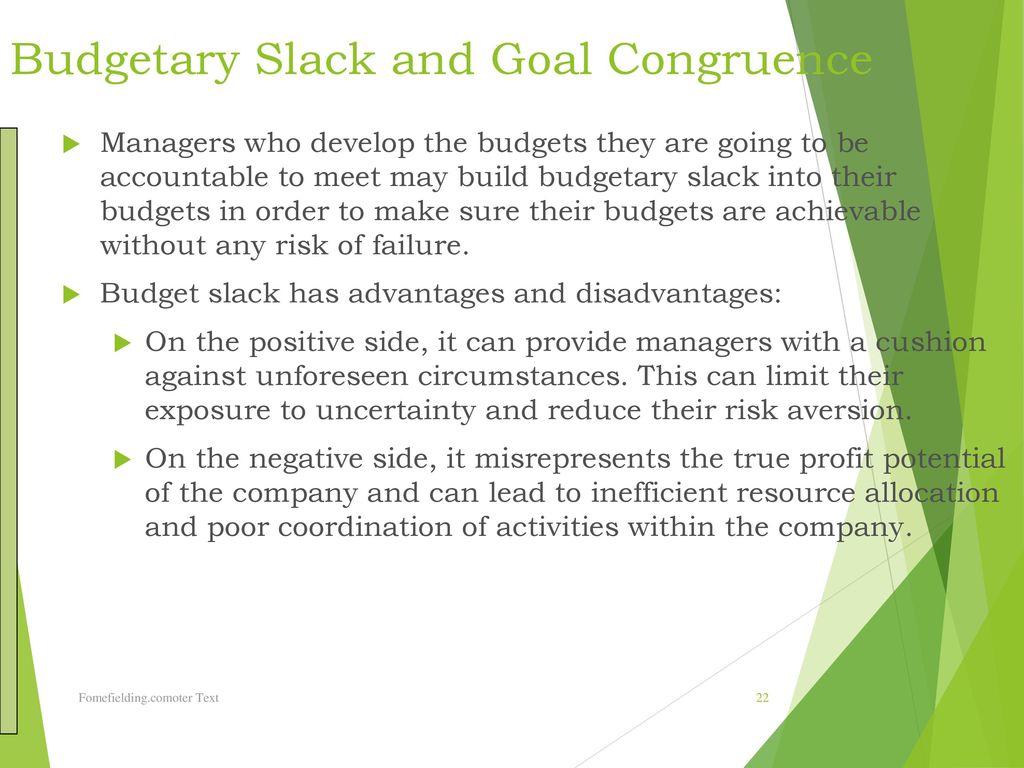 Budgetary Slack and Goal Congruence

Managers who develop the budgets they are going to be accountable to meet may build budgetary slack into their budgets in order to make sure their budgets are achievable without any risk of failure.

Budget slack has advantages and disadvantages:

On the positive side, it can provide managers with a cushion against unforeseen circumstances. This can limit their exposure to uncertainty and reduce their risk aversion.

On the negative side, it misrepresents the true profit potential of the company and can lead to inefficient resource allocation and poor coordination of activities within the company.

Fomefielding.comoter Text

22